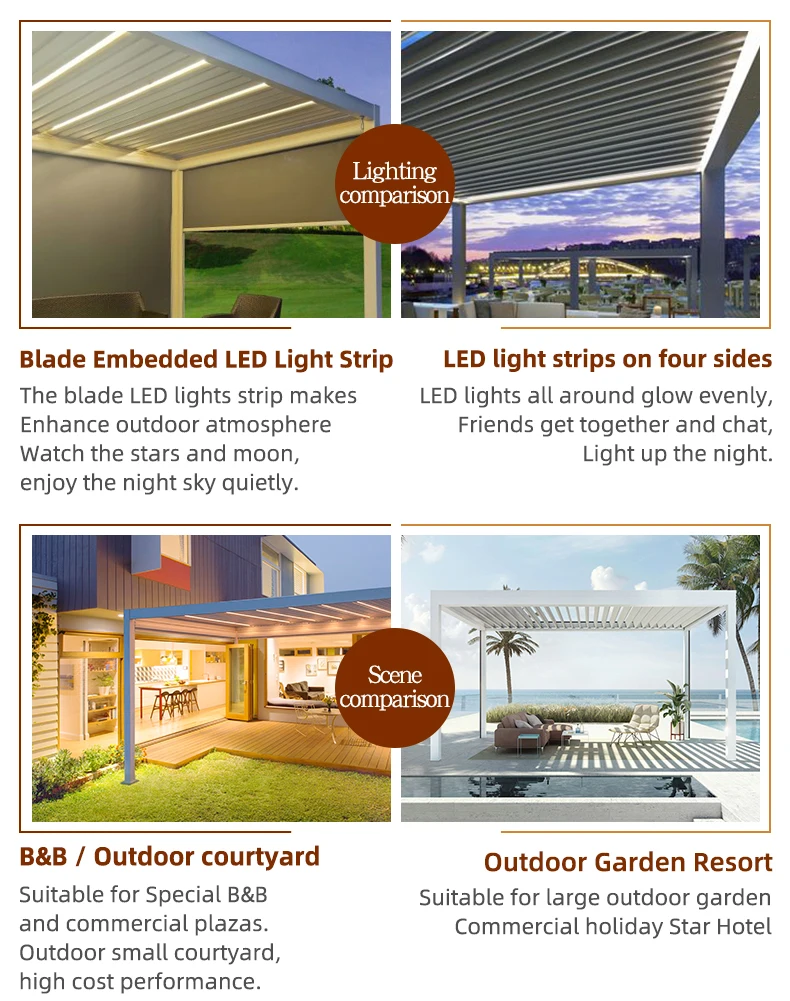 Lighting comparison

Blade Embedded LED Light Strip

The blade LED lights strip makes
Enhance outdoor atmosphere
Watch the stars and moon,
enjoy the night sky quietly.

LED light strips on four sides

LED lights all around glow evenly,
Friends get together and chat,
Light up the night.

Scene comparison

B&B / Outdoor courtyard

Suitable for Special B&B
and commercial plazas.
Outdoor small courtyard,
high cost performance.

Outdoor Garden Resort

Suitable for large outdoor garden
Commercial holiday Star Hotel